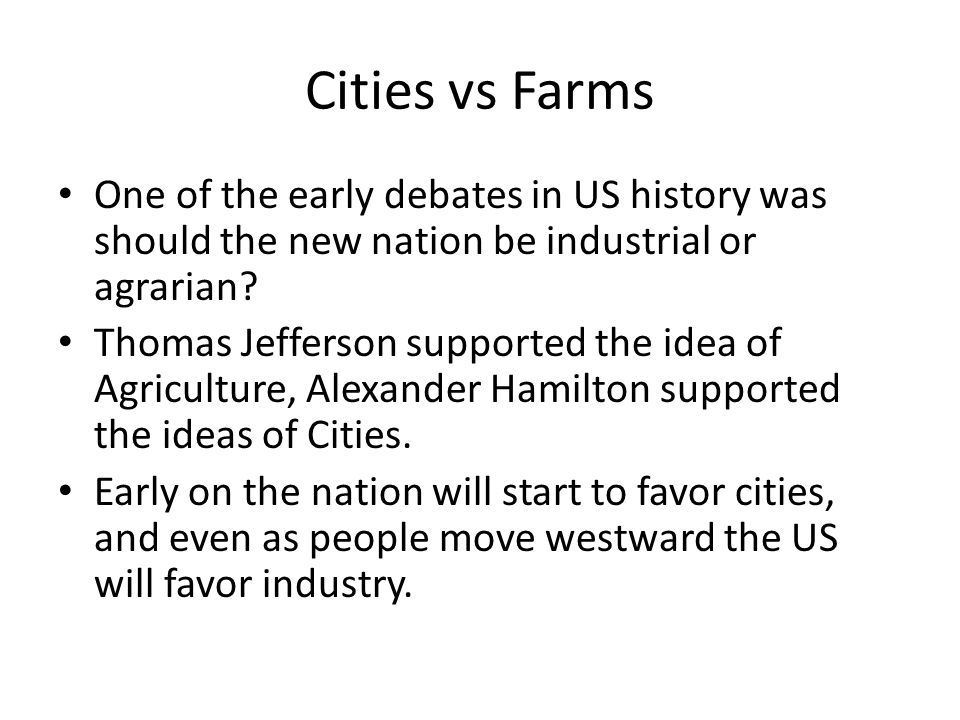 Cities vs Farms

• One of the early debates in US history was should the new nation be industrial or agrarian?
• Thomas Jefferson supported the idea of Agriculture, Alexander Hamilton supported the ideas of Cities.
• Early on the nation will start to favor cities, and even as people move westward the US will favor industry.